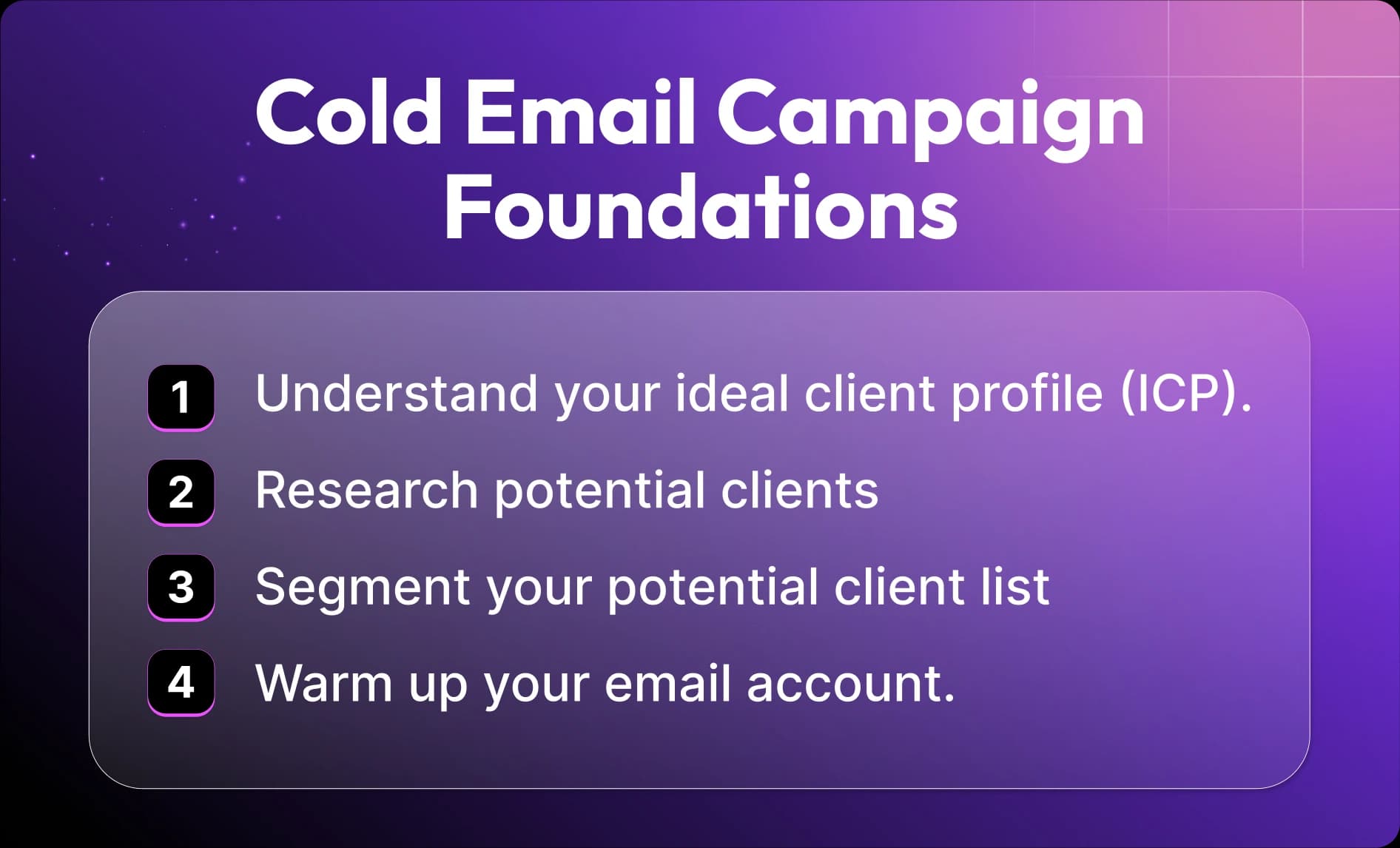 Cold Email Campaign Foundations

1 Understand your ideal client profile (ICP).

2 Research potential clients

3 Segment your potential client list

4 Warm up your email account.